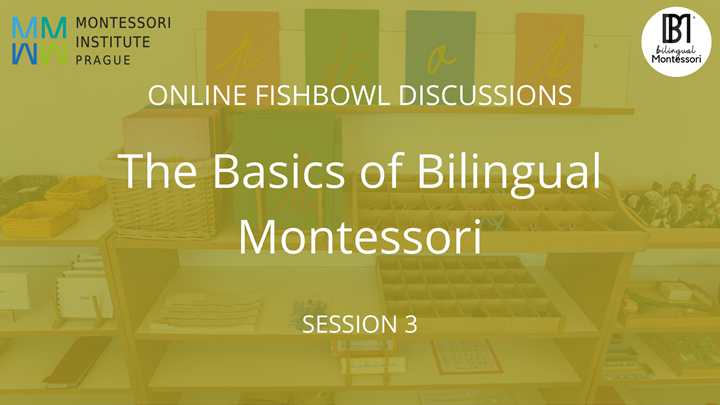 MONTESSORI INSTITUTE PRAGUE

BM bilingual Montessori

ONLINE FISHBOWL DISCUSSIONS

The Basics of Bilingual Montessori

SESSION 3